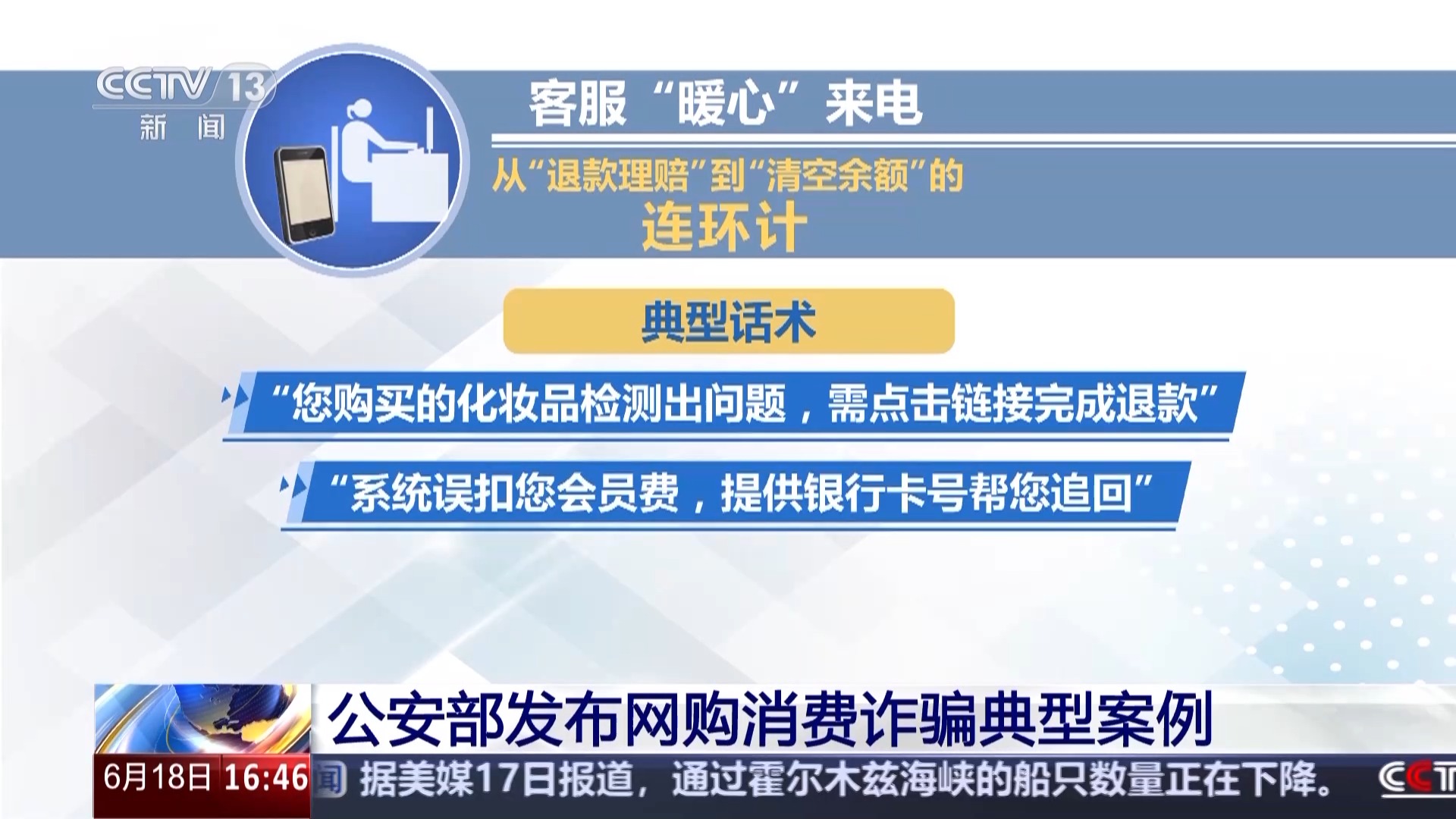 CCTV 13
新闻

客服“暖心”来电

从“退款理赔”到“清空余额”的
连环计

典型话术

“您购买的化妆品检测出问题，需点击链接完成退款”

“系统误扣您会员费，提供银行卡号帮您追回”

公安部发布网购消费诈骗典型案例

6月18日 16:46 闻 据美媒17日报道，通过霍尔木兹海峡的船只数量正在下降。 CCT